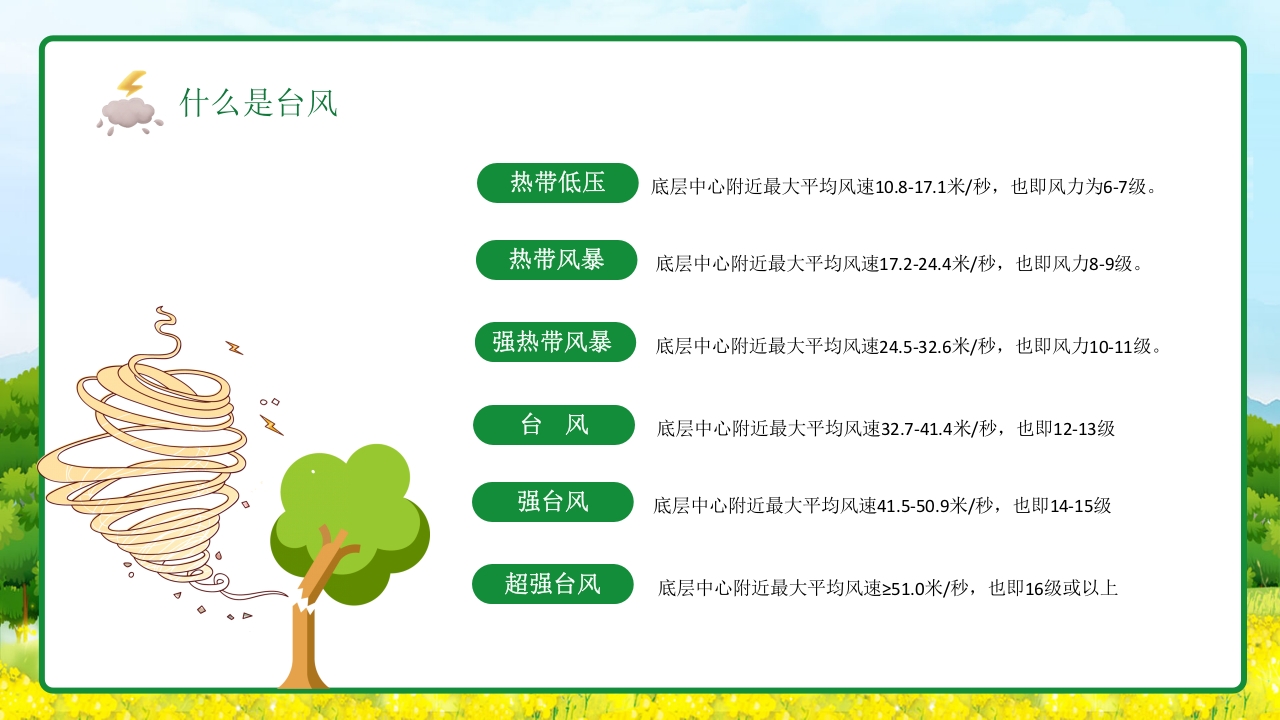 什么是台风

热带低压 底层中心附近最大平均风速10.8-17.1米/秒，也即风力为6-7级。

热带风暴 底层中心附近最大平均风速17.2-24.4米/秒，也即风力8-9级。

强热带风暴 底层中心附近最大平均风速24.5-32.6米/秒，也即风力10-11级。

台 风 底层中心附近最大平均风速32.7-41.4米/秒，也即12-13级

强台风 底层中心附近最大平均风速41.5-50.9米/秒，也即14-15级

超强台风 底层中心附近最大平均风速≥51.0米/秒，也即16级或以上